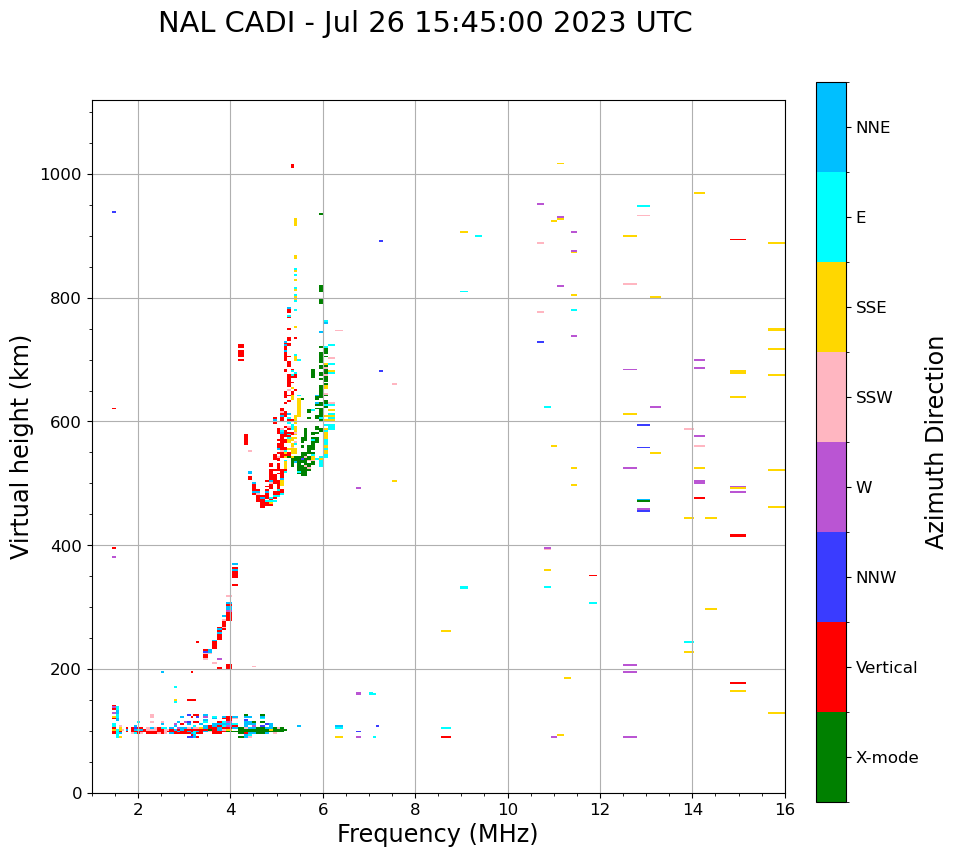 NAL CADI - Jul 26 15:45:00 2023 UTC

Virtual height (km)

1000
800
600
400
200
0

2
4
6
8
10
12
14
16

Frequency (MHz)

NNE
E
SSE
SSW
W
NNW
Vertical
X-mode

Azimuth Direction